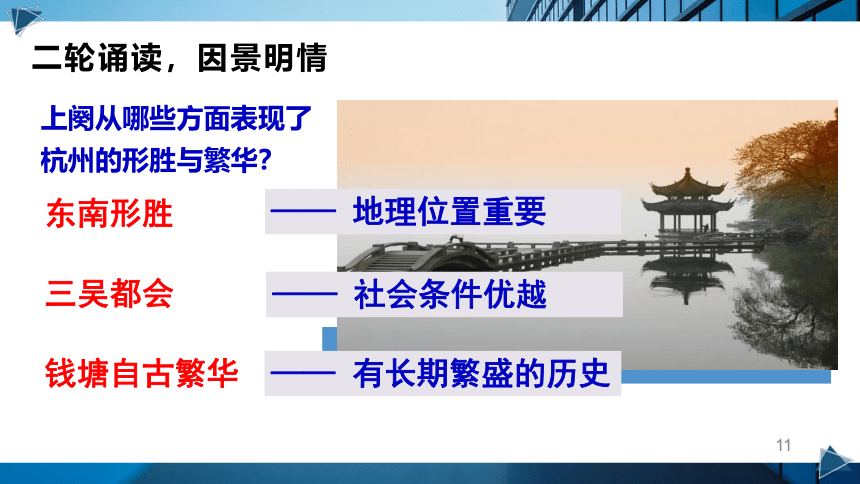 二轮诵读，因景明情

上阕从哪些方面表现了杭州的形胜与繁华？

东南形胜 —— 地理位置重要

三吴都会 —— 社会条件优越

钱塘自古繁华 —— 有长期繁盛的历史

11